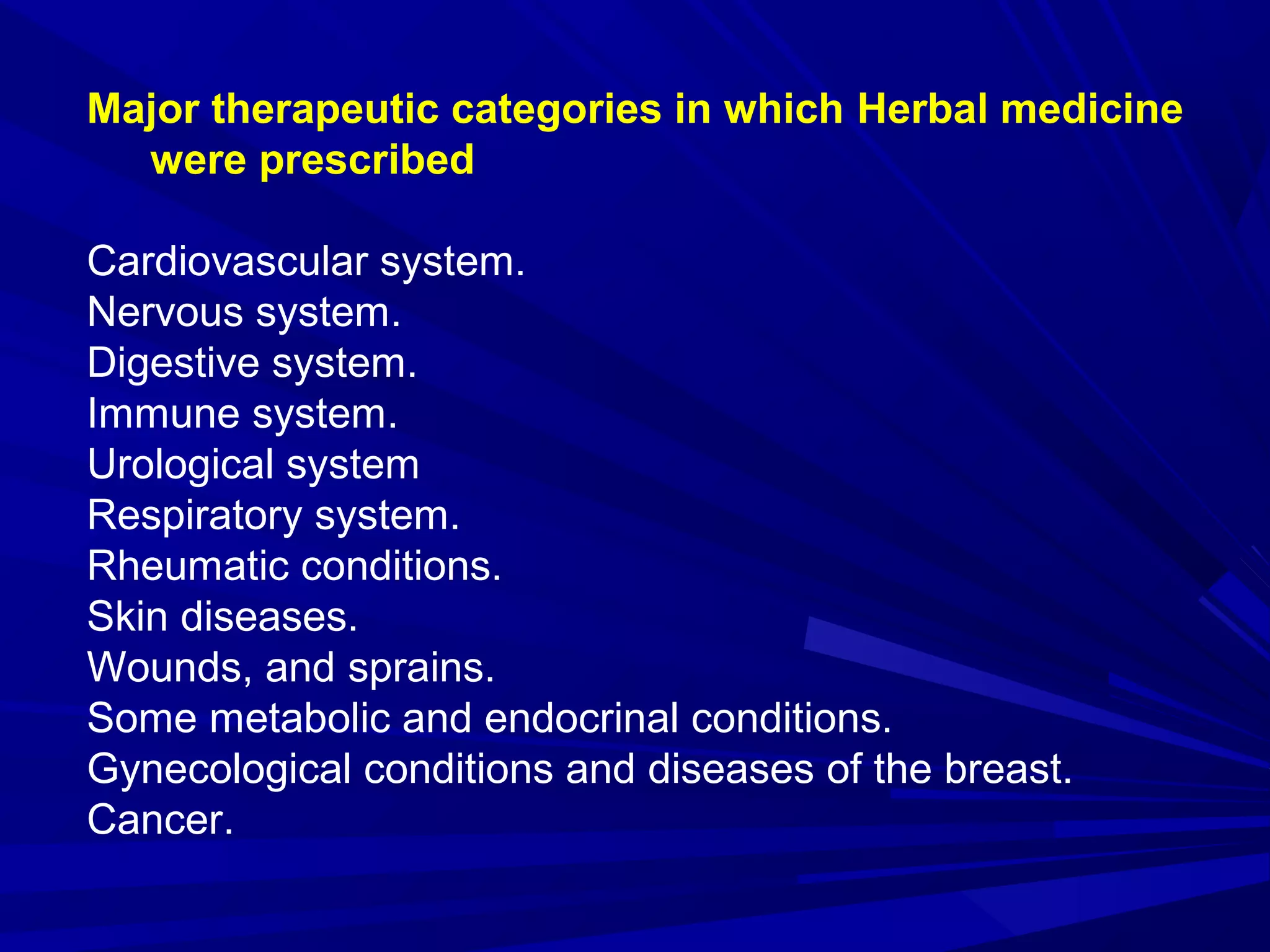 Major therapeutic categories in which Herbal medicine were prescribed

Cardiovascular system.
Nervous system.
Digestive system.
Immune system.
Urological system
Respiratory system.
Rheumatic conditions.
Skin diseases.
Wounds, and sprains.
Some metabolic and endocrinal conditions.
Gynecological conditions and diseases of the breast.
Cancer.